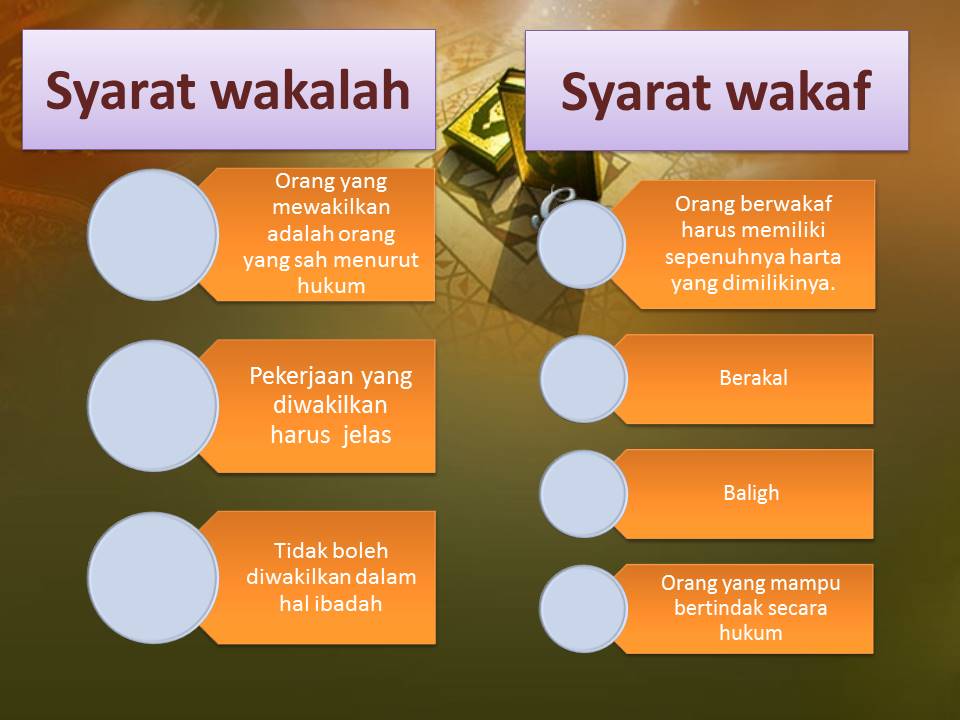 Syarat wakalah

Orang yang mewakilkan adalah orang yang sah menurut hukum

Pekerjaan yang diwakilkan harus  jelas

Tidak boleh diwakilkan dalam hal ibadah

Syarat wakaf

Orang berwakaf harus memiliki sepenuhnya harta yang dimilikinya.

Berakal

Baligh

Orang yang mampu bertindak secara hukum